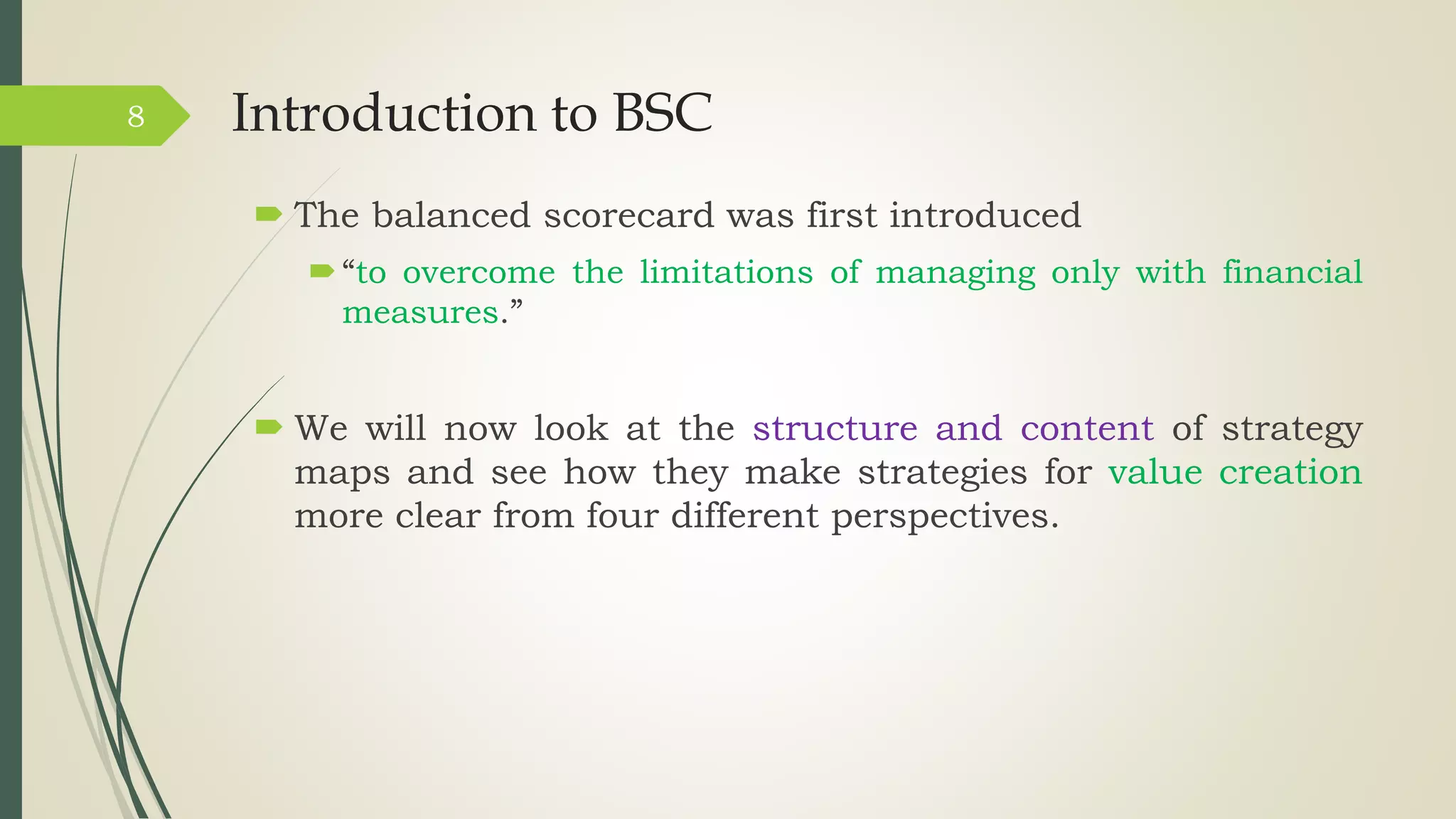 8

Introduction to BSC

The balanced scorecard was first introduced

“to overcome the limitations of managing only with financial measures.”

We will now look at the structure and content of strategy maps and see how they make strategies for value creation more clear from four different perspectives.